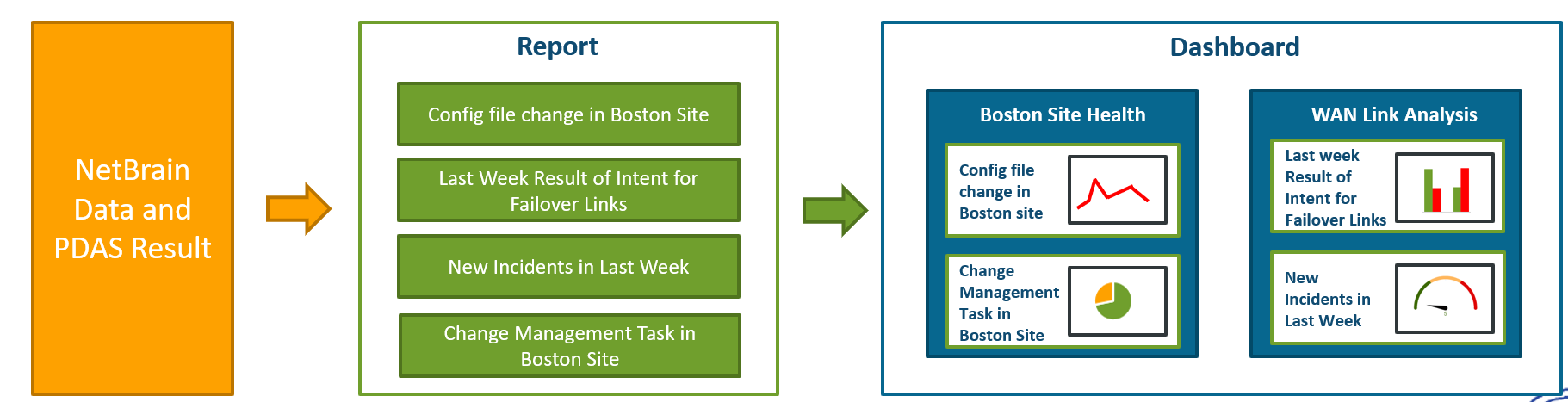 NetBrain Data and PDAS Result

Report

Config file change in Boston Site

Last Week Result of Intent for Failover Links

New Incidents in Last Week

Change Management Task in Boston Site

Dashboard

Boston Site Health

Config file change in Boston site

Change Management Task in Boston Site

WAN Link Analysis

Last week Result of Intent for Failover Links

New Incidents in Last Week